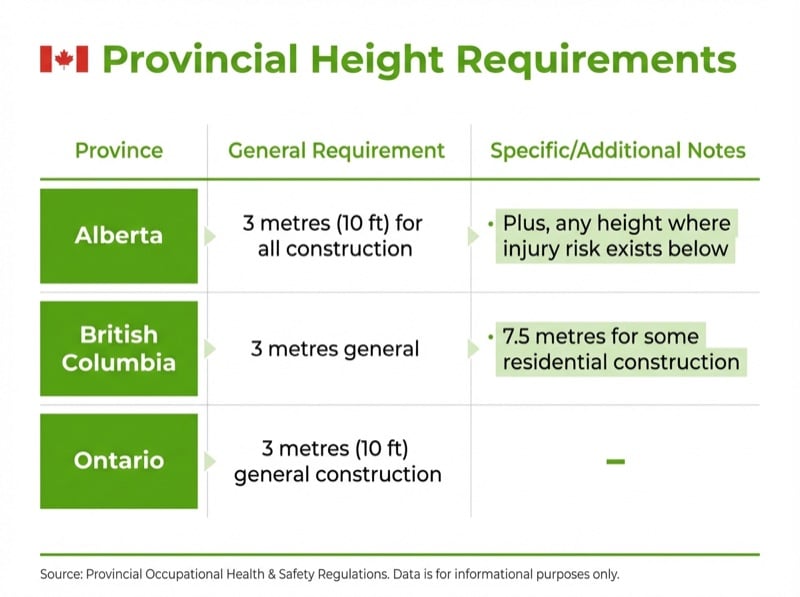 Provincial Height Requirements

| Province | General Requirement | Specific/Additional Notes |
|---|---|---|
| Alberta | 3 metres (10 ft) for all construction | • Plus, any height where injury risk exists below |
| British Columbia | 3 metres general | • 7.5 metres for some residential construction |
| Ontario | 3 metres (10 ft) general construction | – |

Source: Provincial Occupational Health & Safety Regulations. Data is for informational purposes only.